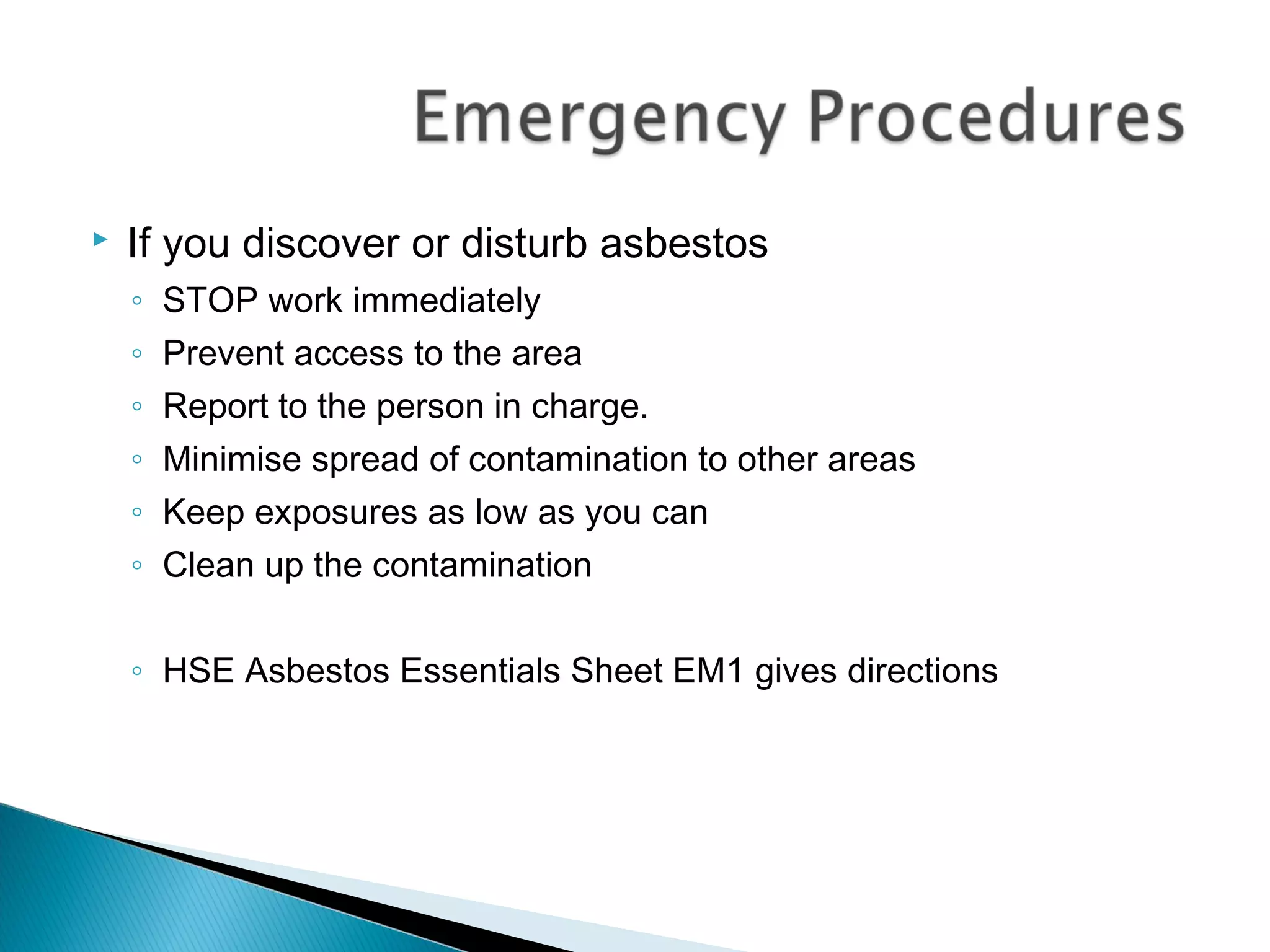 Emergency Procedures

▸ If you discover or disturb asbestos
◦ STOP work immediately
◦ Prevent access to the area
◦ Report to the person in charge.
◦ Minimise spread of contamination to other areas
◦ Keep exposures as low as you can
◦ Clean up the contamination

◦ HSE Asbestos Essentials Sheet EM1 gives directions